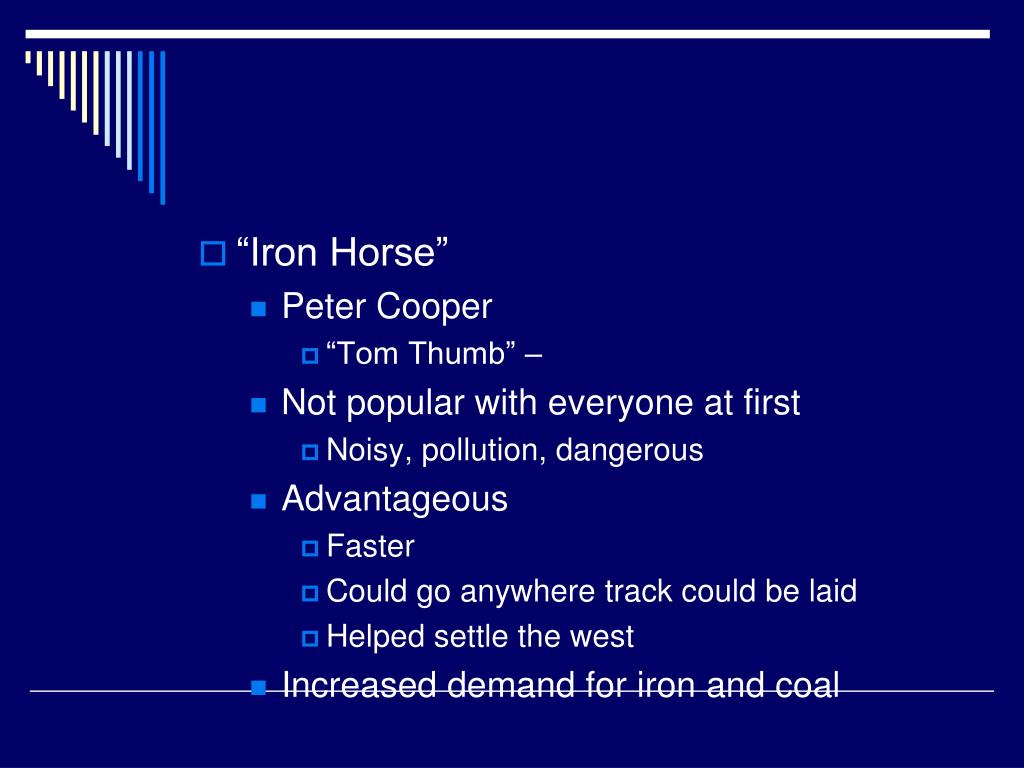 “Iron Horse”

Peter Cooper

“Tom Thumb” –

Not popular with everyone at first

Noisy, pollution, dangerous

Advantageous

Faster

Could go anywhere track could be laid

Helped settle the west

Increased demand for iron and coal